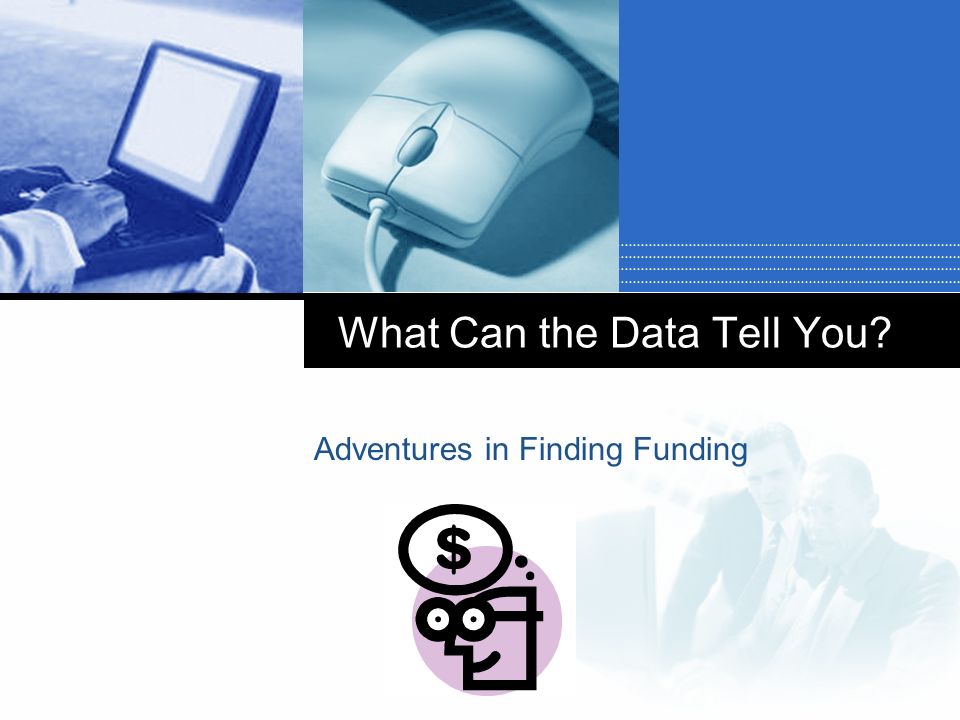 What Can the Data Tell You?

Adventures in Finding Funding

$